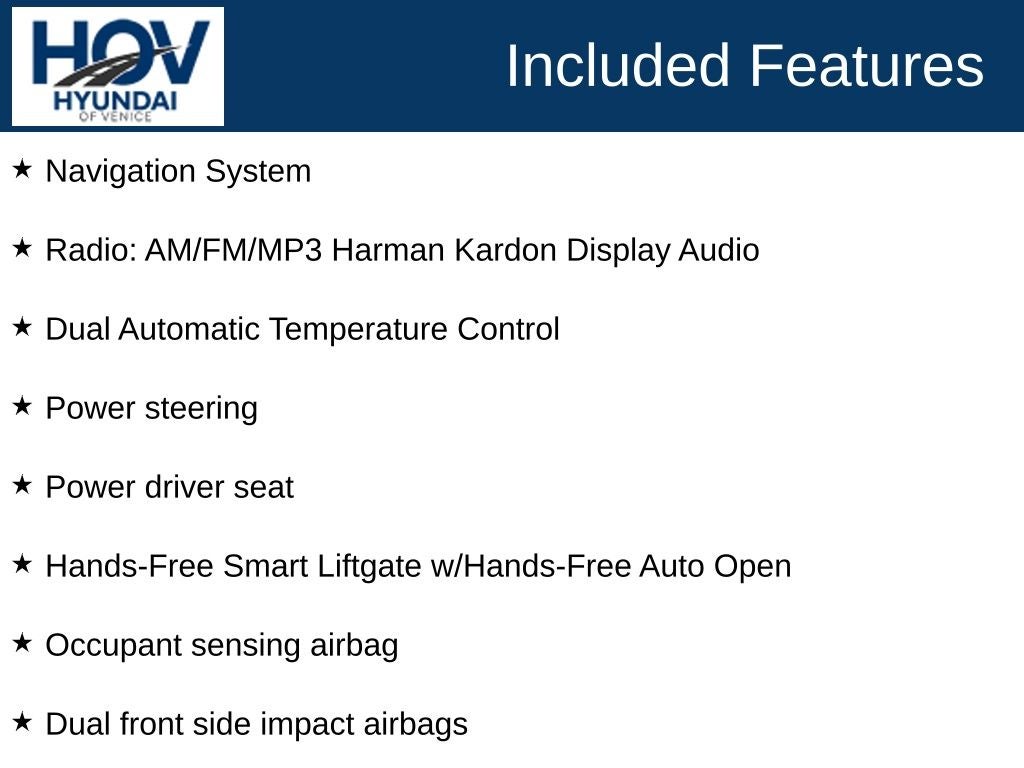 HOV
HYUNDAI
OF VENICE

Included Features

★ Navigation System

★ Radio: AM/FM/MP3 Harman Kardon Display Audio

★ Dual Automatic Temperature Control

★ Power steering

★ Power driver seat

★ Hands-Free Smart Liftgate w/Hands-Free Auto Open

★ Occupant sensing airbag

★ Dual front side impact airbags